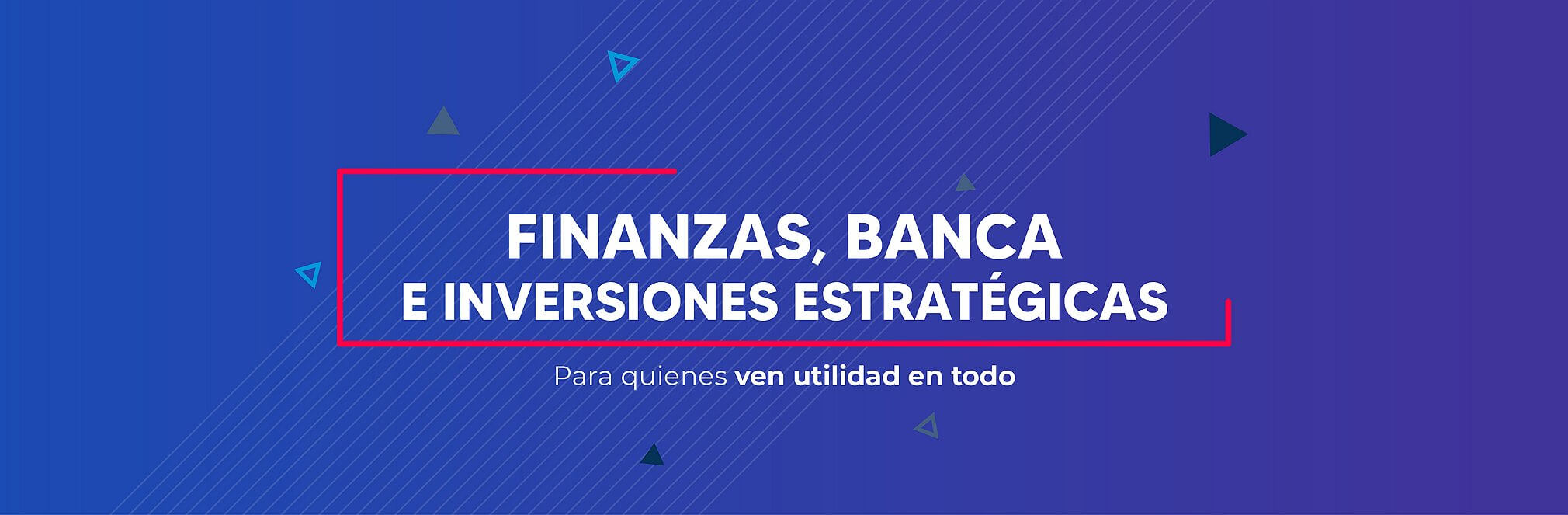 FINANZAS, BANCA
E INVERSIONES ESTRATÉGICAS

Para quienes ven utilidad en todo